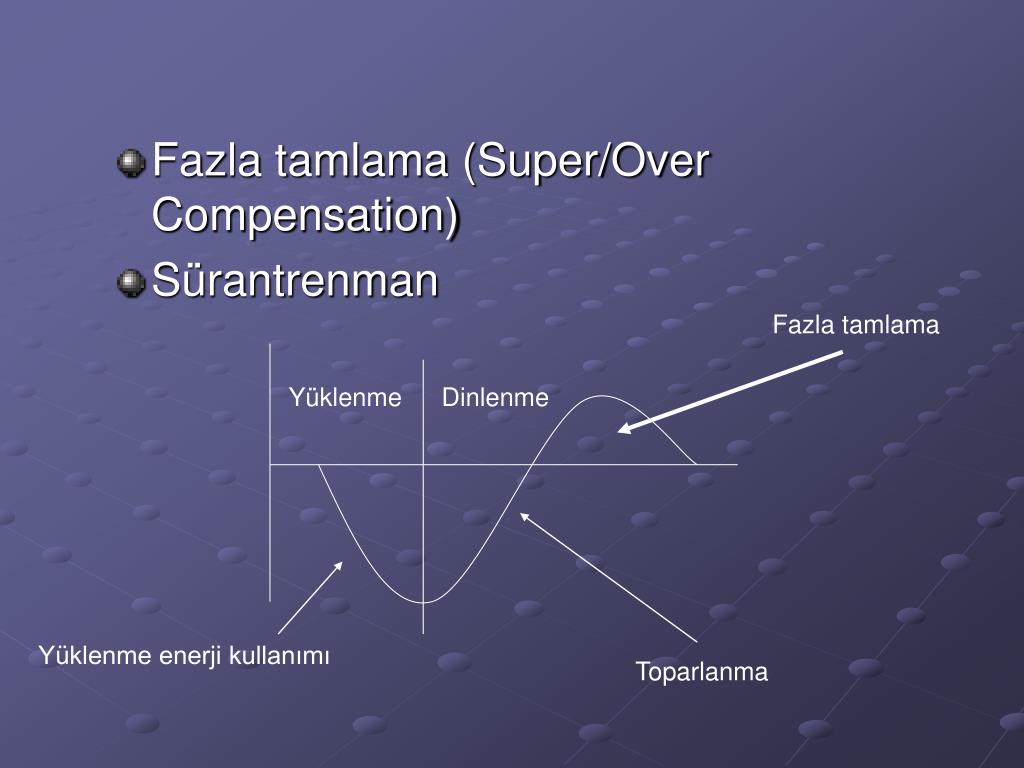 Fazla tamlama (Super/Over Compensation)

Sürantrenman

Fazla tamlama

Yüklenme

Dinlenme

Yüklenme enerji kullanımı

Toparlanma